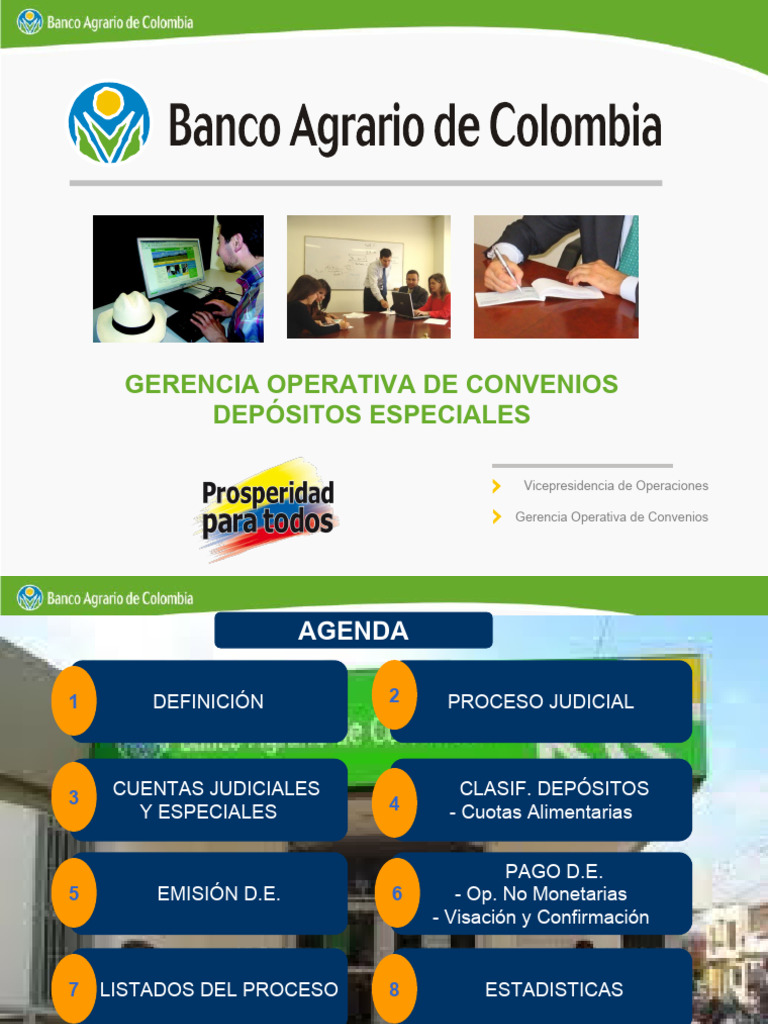 Banco Agrario de Colombia

Banco Agrario de Colombia

GERENCIA OPERATIVA DE CONVENIOS
DEPÓSITOS ESPECIALES

Prosperidad para todos

Vicepresidencia de Operaciones

Gerencia Operativa de Convenios

Banco Agrario de Colombia

AGENDA

1 DEFINICIÓN

2 PROCESO JUDICIAL

3 CUENTAS JUDICIALES Y ESPECIALES

4 CLASIF. DEPÓSITOS
- Cuotas Alimentarias

5 EMISIÓN D.E.

6 PAGO D.E.
- Op. No Monetarias
- Visación y Confirmación

7 LISTADOS DEL PROCESO

8 ESTADISTICAS